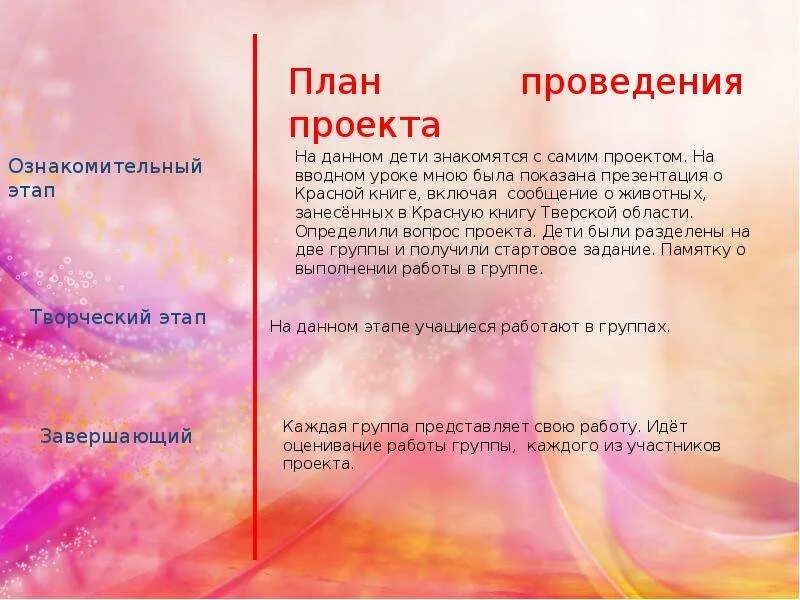 План проведения проекта

Ознакомительный этап

На данном дети знакомятся с самим проектом. На вводном уроке мною была показана презентация о Красной книге, включая сообщение о животных, занесённых в Красную книгу Тверской области. Определили вопрос проекта. Дети были разделены на две группы и получили стартовое задание. Памятку о выполнении работы в группе.

Творческий этап

На данном этапе учащиеся работают в группах.

Завершающий

Каждая группа представляет свою работу. Идёт оценивание работы группы, каждого из участников проекта.